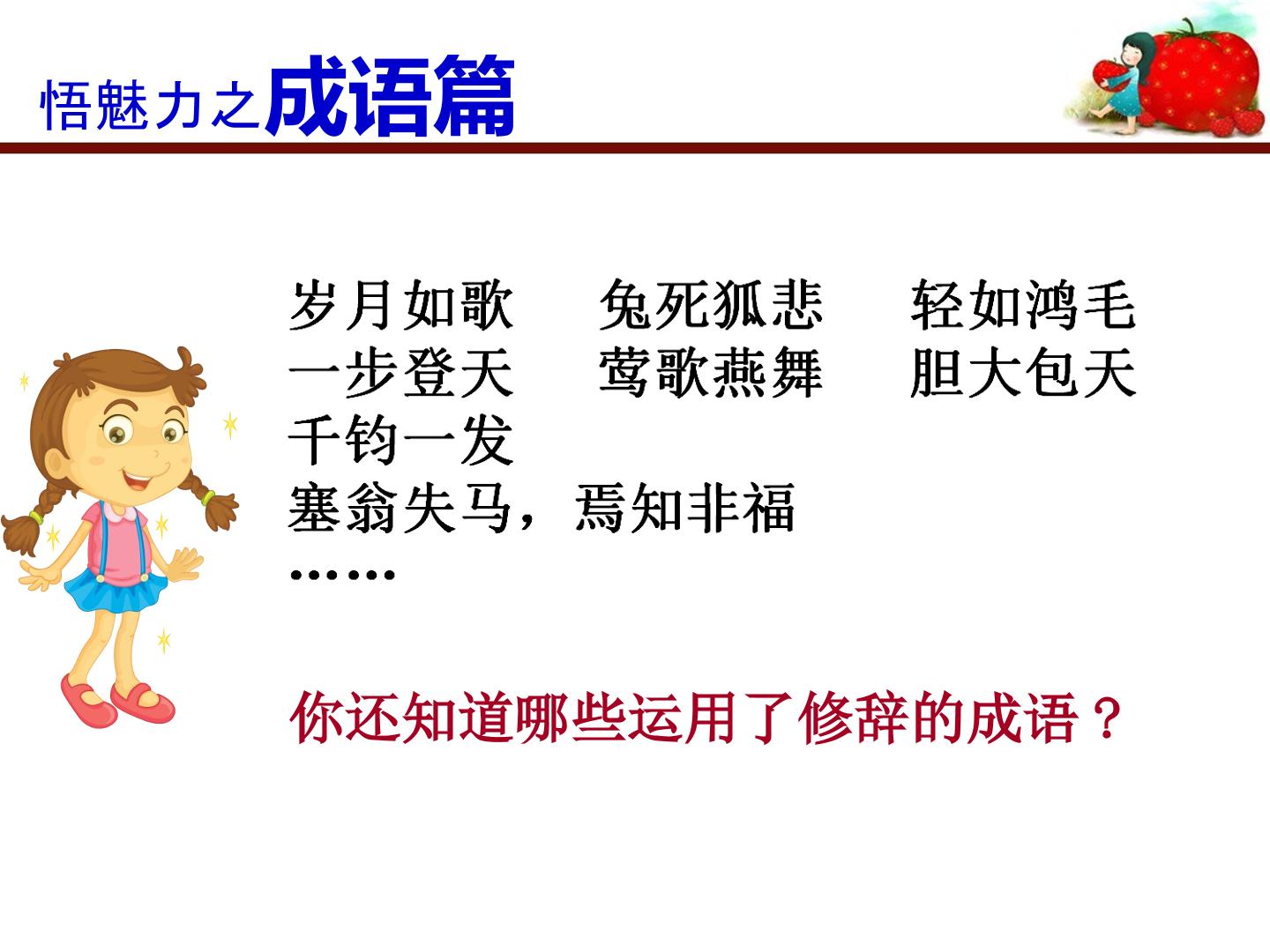 悟魅力之成语篇

岁月如歌　兔死狐悲　轻如鸿毛
一步登天　莺歌燕舞　胆大包天
千钧一发
塞翁失马，焉知非福
……

你还知道哪些运用了修辞的成语？